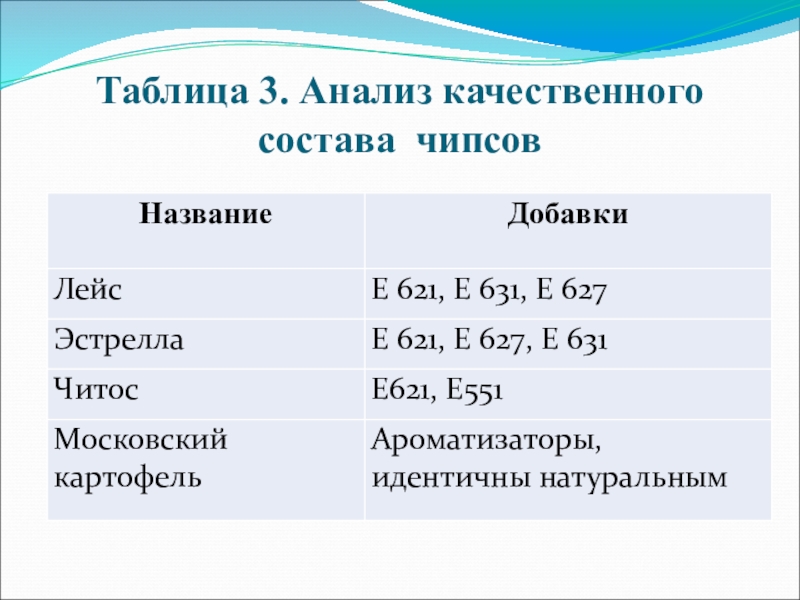 Таблица 3. Анализ качественного состава чипсов

| Название | Добавки |
|---|---|
| Лейс | Е 621, Е 631, Е 627 |
| Эстрелла | Е 621, Е 627, Е 631 |
| Читос | Е621, Е551 |
| Московский картофель | Ароматизаторы, идентичны натуральным |